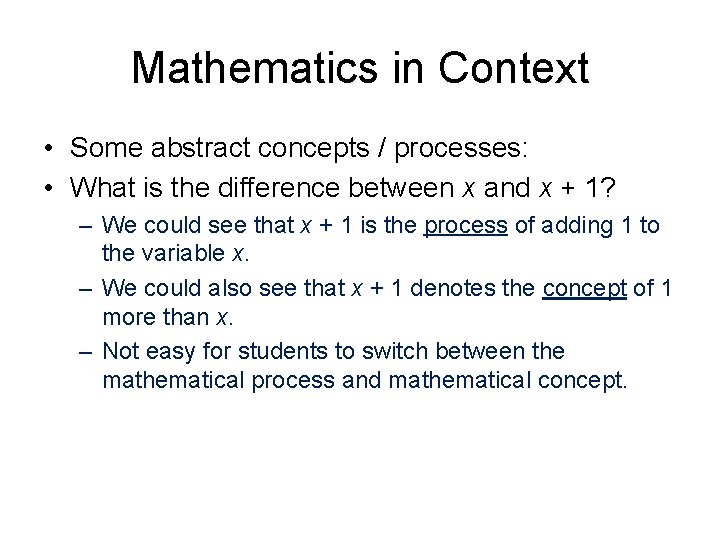 Mathematics in Context

• Some abstract concepts / processes:
• What is the difference between $x$ and $x + 1$?
– We could see that $x + 1$ is the process of adding 1 to the variable $x$.
– We could also see that $x + 1$ denotes the concept of 1 more than $x$.
– Not easy for students to switch between the mathematical process and mathematical concept.